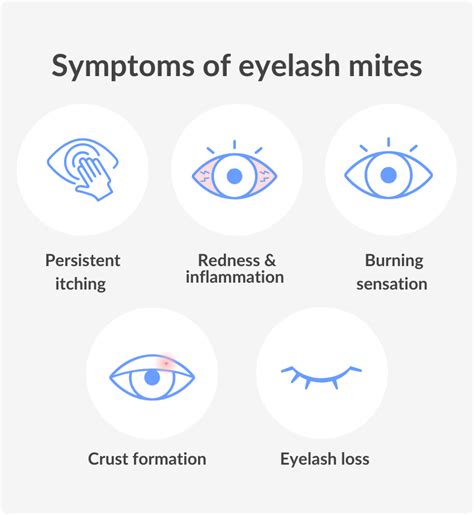 Symptoms of eyelash mites

Persistent itching

Redness & inflammation

Burning sensation

Crust formation

Eyelash loss